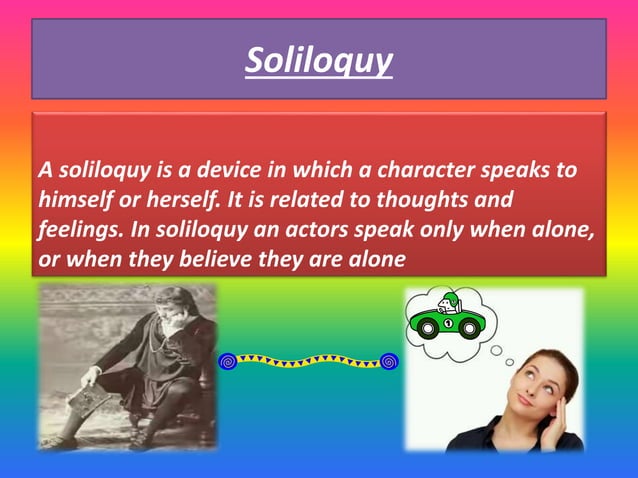 Soliloquy

A soliloquy is a device in which a character speaks to himself or herself. It is related to thoughts and feelings. In soliloquy an actors speak only when alone, or when they believe they are alone

1